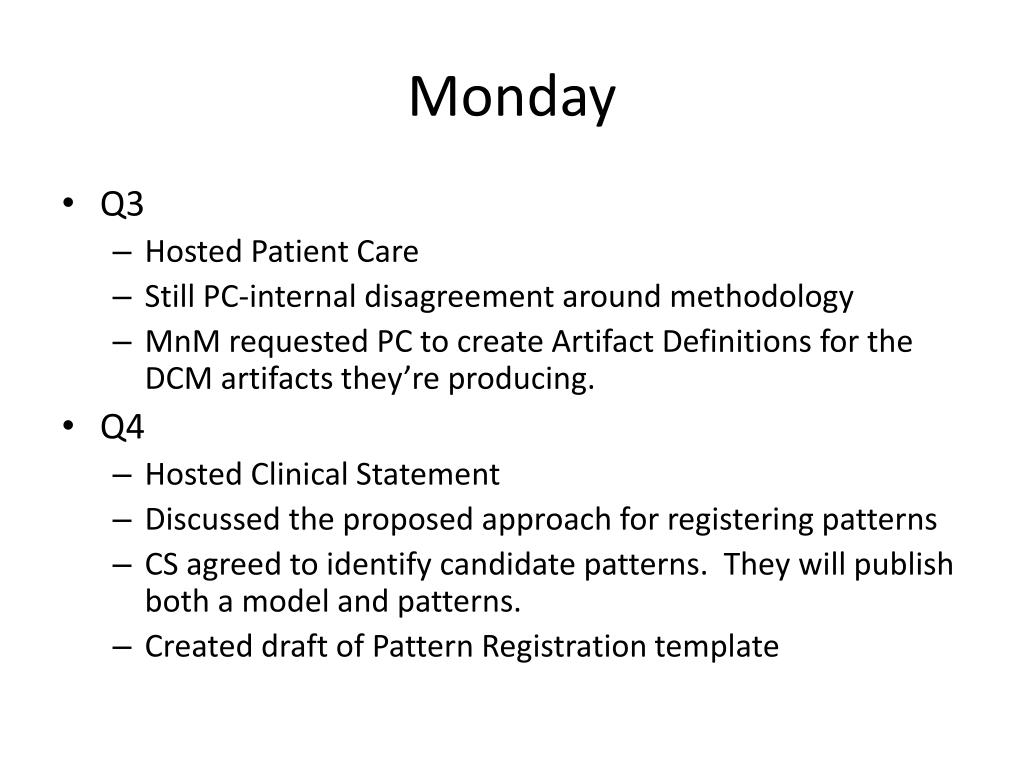 Monday

• Q3
– Hosted Patient Care
– Still PC-internal disagreement around methodology
– MnM requested PC to create Artifact Definitions for the DCM artifacts they’re producing.
• Q4
– Hosted Clinical Statement
– Discussed the proposed approach for registering patterns
– CS agreed to identify candidate patterns. They will publish both a model and patterns.
– Created draft of Pattern Registration template